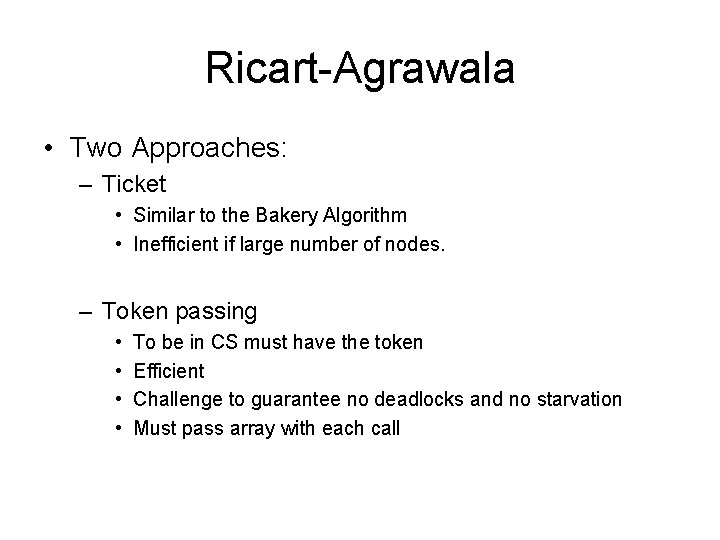 Ricart-Agrawala

• Two Approaches:
  – Ticket
    • Similar to the Bakery Algorithm
    • Inefficient if large number of nodes.

  – Token passing
    • To be in CS must have the token
    • Efficient
    • Challenge to guarantee no deadlocks and no starvation
    • Must pass array with each call